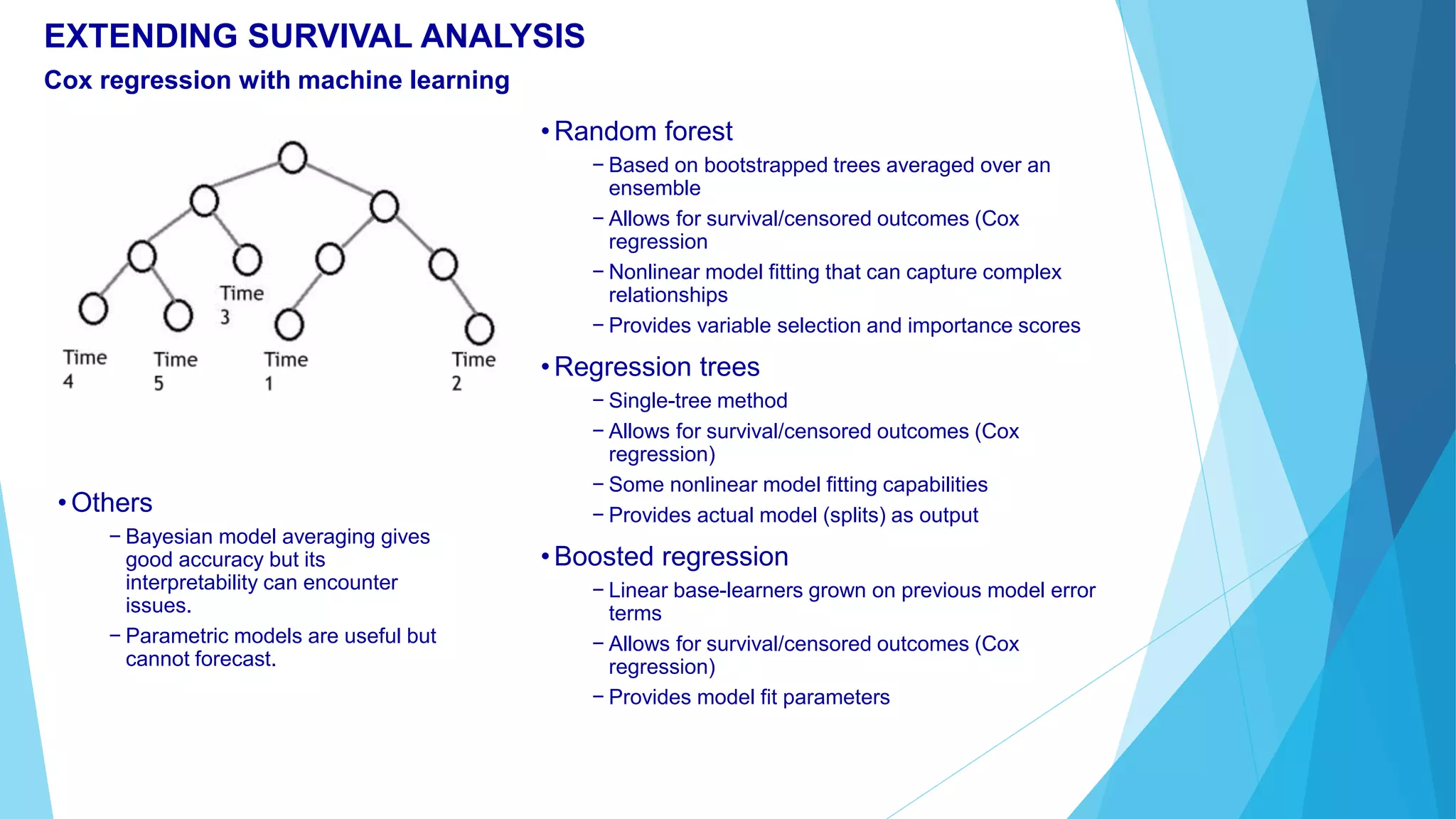 EXTENDING SURVIVAL ANALYSIS

Cox regression with machine learning

Time 3

Time 4

Time 5

Time 1

Time 2

• Others
– Bayesian model averaging gives good accuracy but its interpretability can encounter issues.
– Parametric models are useful but cannot forecast.

• Random forest
– Based on bootstrapped trees averaged over an ensemble
– Allows for survival/censored outcomes (Cox regression
– Nonlinear model fitting that can capture complex relationships
– Provides variable selection and importance scores

• Regression trees
– Single-tree method
– Allows for survival/censored outcomes (Cox regression)
– Some nonlinear model fitting capabilities
– Provides actual model (splits) as output

• Boosted regression
– Linear base-learners grown on previous model error terms
– Allows for survival/censored outcomes (Cox regression)
– Provides model fit parameters